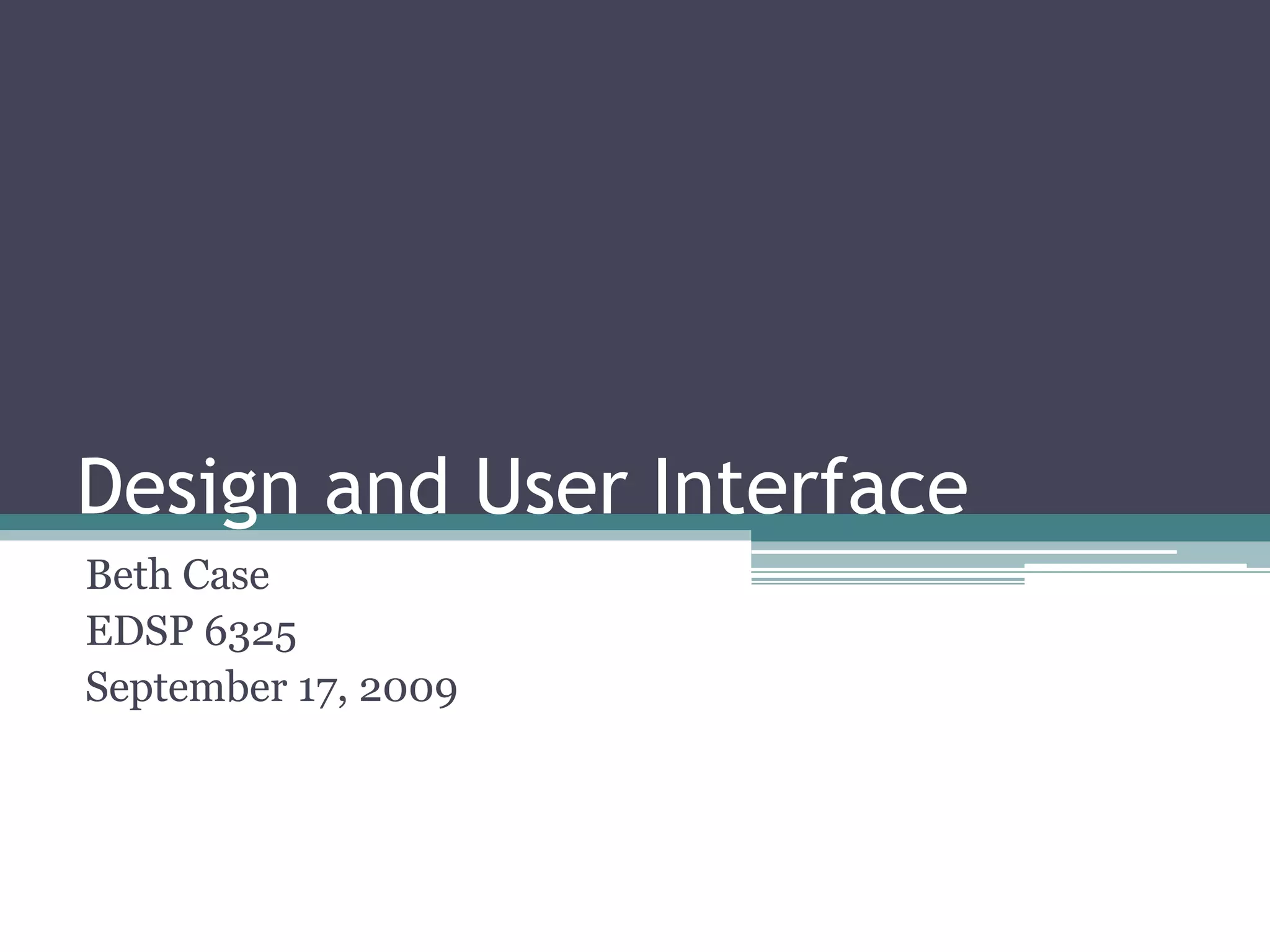 Design and User Interface

Beth Case
EDSP 6325
September 17, 2009